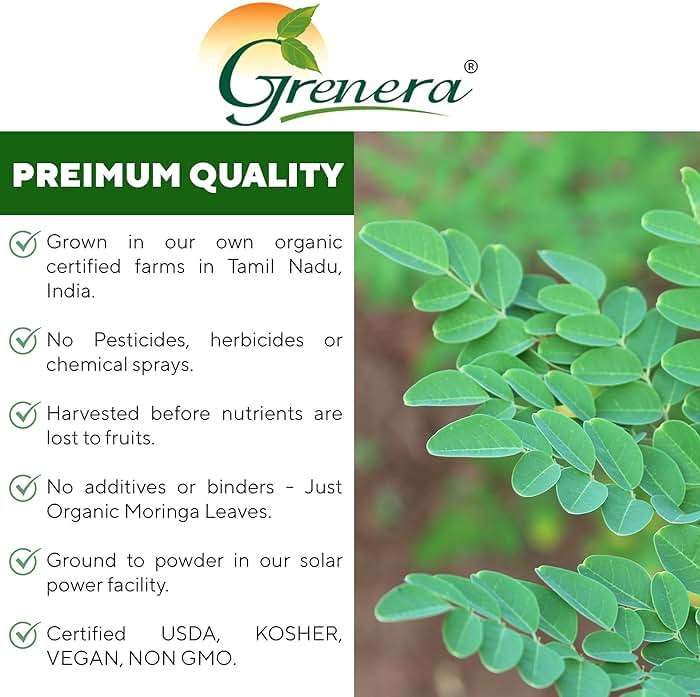 Grenera®

PREIMUM QUALITY

Grown in our own organic certified farms in Tamil Nadu, India.

No Pesticides, herbicides or chemical sprays.

Harvested before nutrients are lost to fruits.

No additives or binders - Just Organic Moringa Leaves.

Ground to powder in our solar power facility.

Certified USDA, KOSHER, VEGAN, NON GMO.